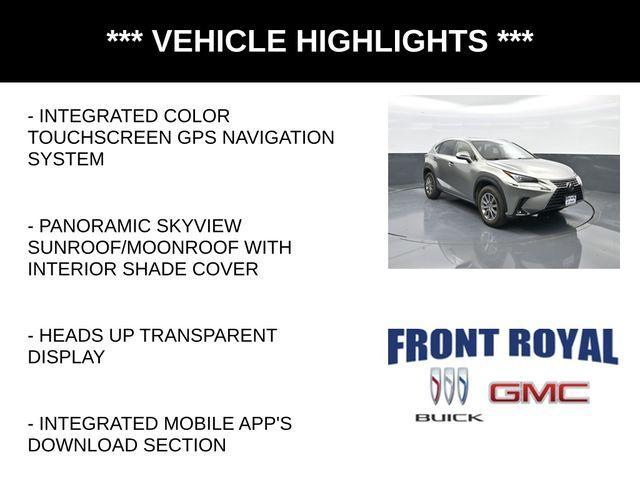 *** VEHICLE HIGHLIGHTS ***

- INTEGRATED COLOR TOUCHSCREEN GPS NAVIGATION SYSTEM

- PANORAMIC SKYVIEW SUNROOF/MOONROOF WITH INTERIOR SHADE COVER

- HEADS UP TRANSPARENT DISPLAY

- INTEGRATED MOBILE APP'S DOWNLOAD SECTION

FRONT ROYAL

BUICK

GMC